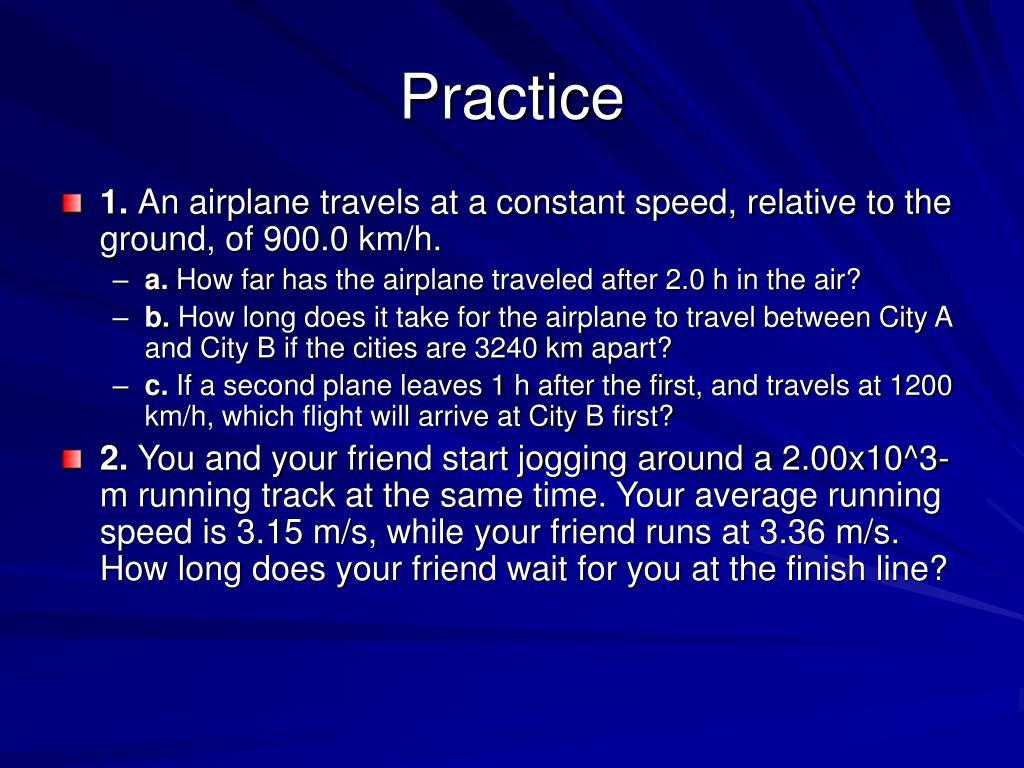 Practice

1. An airplane travels at a constant speed, relative to the ground, of 900.0 km/h.

– a. How far has the airplane traveled after 2.0 h in the air?
– b. How long does it take for the airplane to travel between City A and City B if the cities are 3240 km apart?
– c. If a second plane leaves 1 h after the first, and travels at 1200 km/h, which flight will arrive at City B first?

2. You and your friend start jogging around a 2.00x10^3-m running track at the same time. Your average running speed is 3.15 m/s, while your friend runs at 3.36 m/s. How long does your friend wait for you at the finish line?